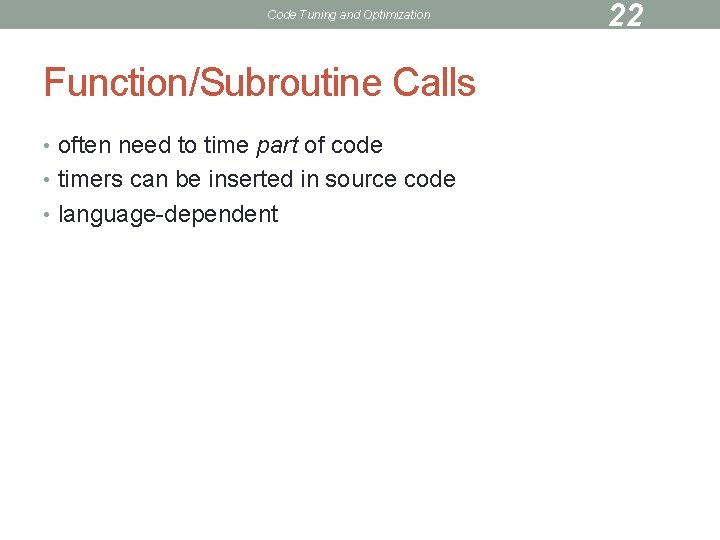 Code Tuning and Optimization

22

Function/Subroutine Calls

• often need to time part of code
• timers can be inserted in source code
• language-dependent